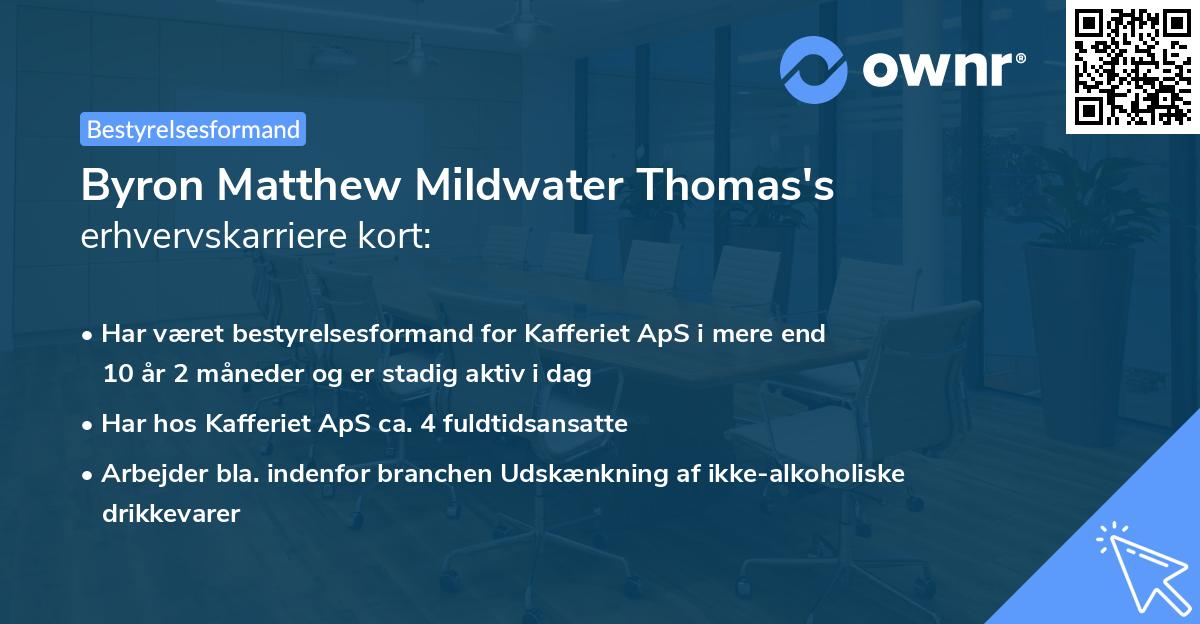 ownr®

Bestyrelsesformand

Byron Matthew Mildwater Thomas's
erhvervskarriere kort:

• Har været bestyrelsesformand for Kafferiet ApS i mere end 10 år 2 måneder og er stadig aktiv i dag

• Har hos Kafferiet ApS ca. 4 fuldtidsansatte

• Arbejder bla. indenfor branchen Udskænkning af ikke-alkoholiske drikkevarer